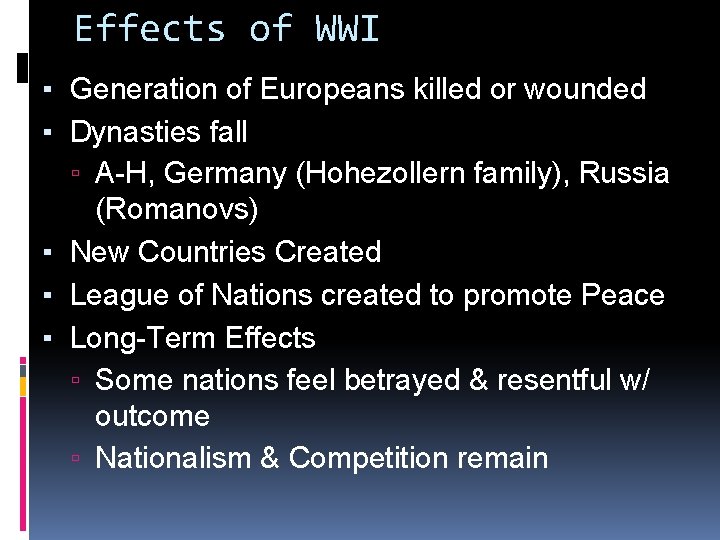 Effects of WWI

▪ Generation of Europeans killed or wounded
▪ Dynasties fall
▫ A-H, Germany (Hohezollern family), Russia (Romanovs)
▪ New Countries Created
▪ League of Nations created to promote Peace
▪ Long-Term Effects
▫ Some nations feel betrayed & resentful w/ outcome
▫ Nationalism & Competition remain